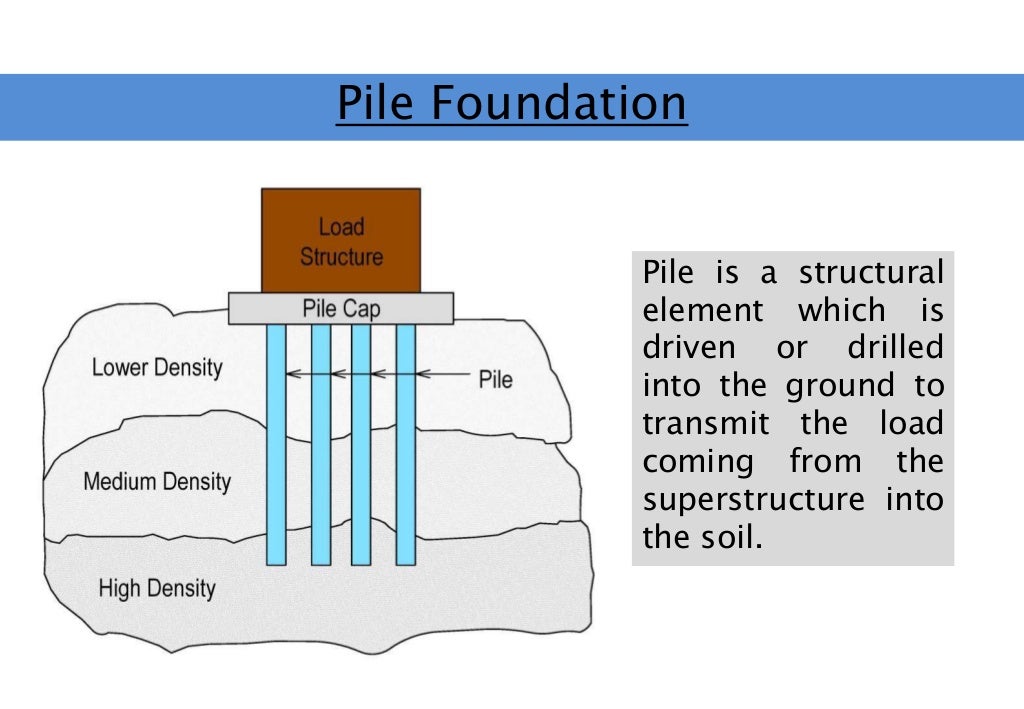 Pile Foundation

Load Structure

Pile Cap

Lower Density

Pile

Medium Density

High Density

Pile is a structural element which is driven or drilled into the ground to transmit the load coming from the superstructure into the soil.